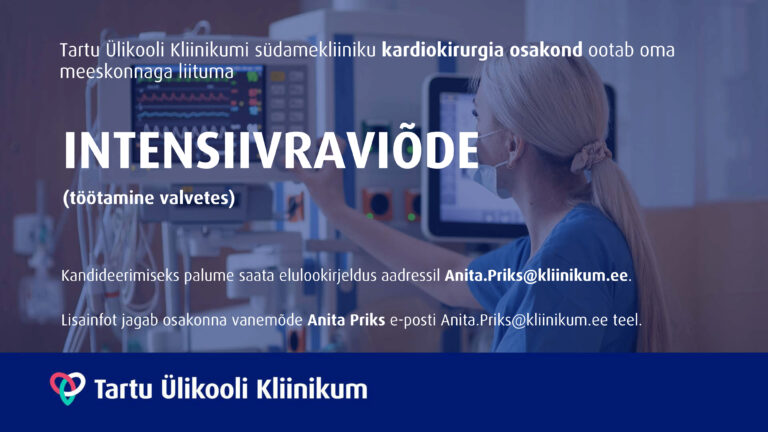 Tartu Ülikooli Kliinikumi südamekliiniku kardiokirurgia osakond ootab oma meeskonnaga liituma

INTENSIIVRAVIÕDE

(töötamine valvetes)

Kandideerimiseks palume saata elulookirjeldus aadressil Anita.Priks@kliinikum.ee.

Lisainfot jagab osakonna vanemõde Anita Priks e-posti Anita.Priks@kliinikum.ee teel.

Tartu Ülikooli Kliinikum